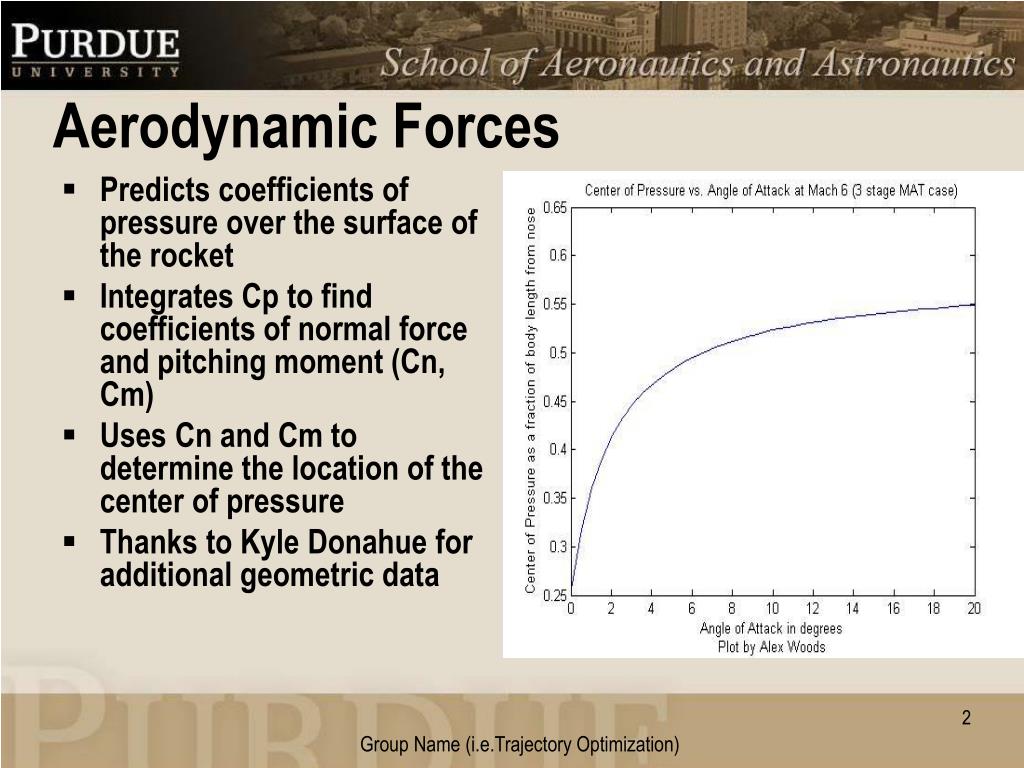 PURDUE
UNIVERSITY

School of Aeronautics and Astronautics

Aerodynamic Forces

▪ Predicts coefficients of pressure over the surface of the rocket
▪ Integrates Cp to find coefficients of normal force and pitching moment (Cn, Cm)
▪ Uses Cn and Cm to determine the location of the center of pressure
▪ Thanks to Kyle Donahue for additional geometric data

Center of Pressure vs. Angle of Attack at Mach 6 (3 stage MAT case)

Center of Pressure as a fraction of body length from nose

0.65
0.6
0.55
0.5
0.45
0.4
0.35
0.3
0.25

0 2 4 6 8 10 12 14 16 18 20

Angle of Attack in degrees
Plot by Alex Woods

2

Group Name (i.e.Trajectory Optimization)